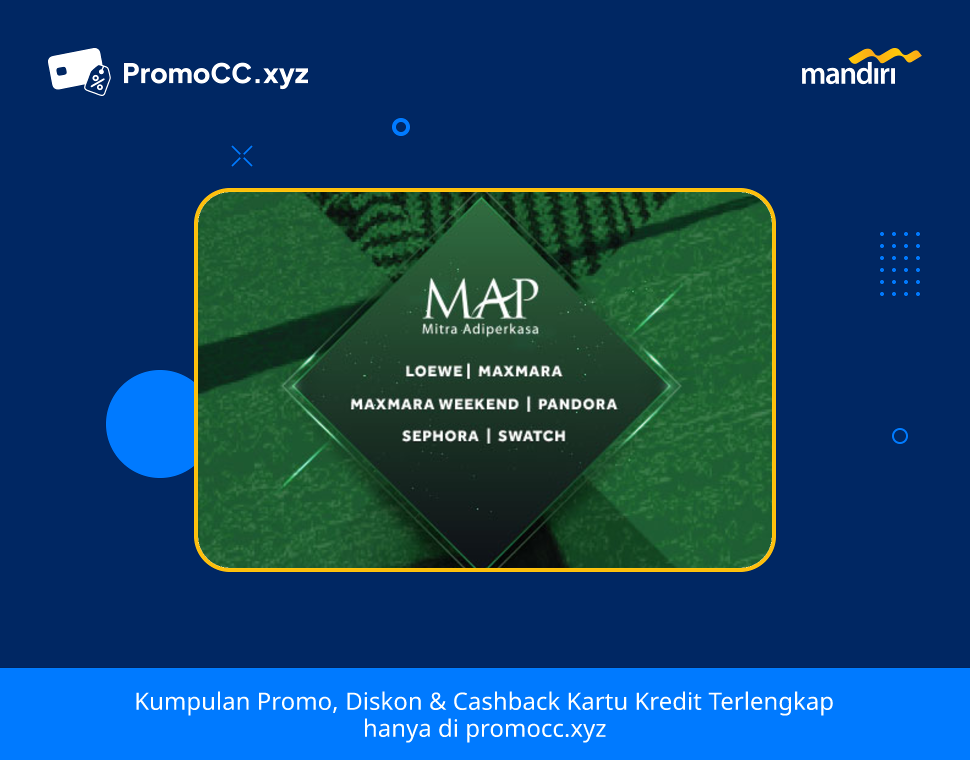 PromoCC.xyz

mandiri

MAP
Mitra Adiperkasa

LOEWE | MAXMARA
MAXMARA WEEKEND | PANDORA
SEPHORA | SWATCH

Kumpulan Promo, Diskon & Cashback Kartu Kredit Terlengkap hanya di promocc.xyz